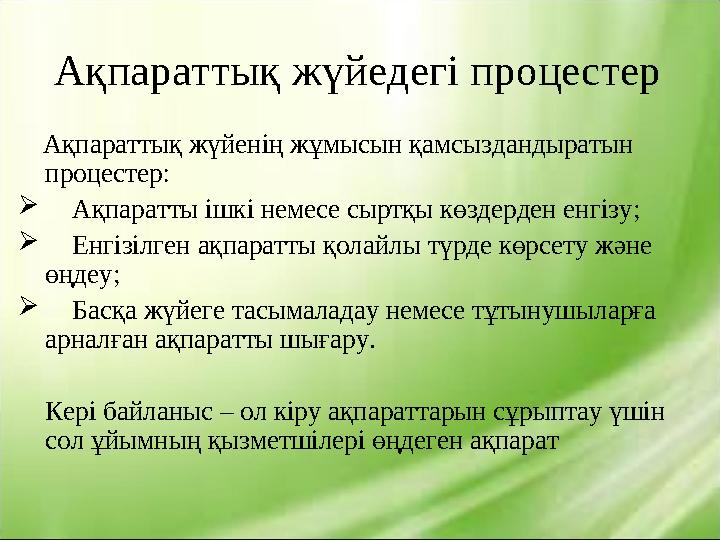 Ақпараттық жүйедегі процестер

Ақпараттық жүйенің жұмысын қамсыздандыратын процестер:

➢ Ақпаратты ішкі немесе сыртқы көздерден енгізу;

➢ Енгізілген ақпаратты қолайлы түрде көрсету және өңдеу;

➢ Басқа жүйеге тасымаладау немесе тұтынушыларға арналған ақпаратты шығару.

Кері байланыс – ол кіру ақпараттарын сұрыптау үшін сол ұйымның қызметшілері өңдеген ақпарат